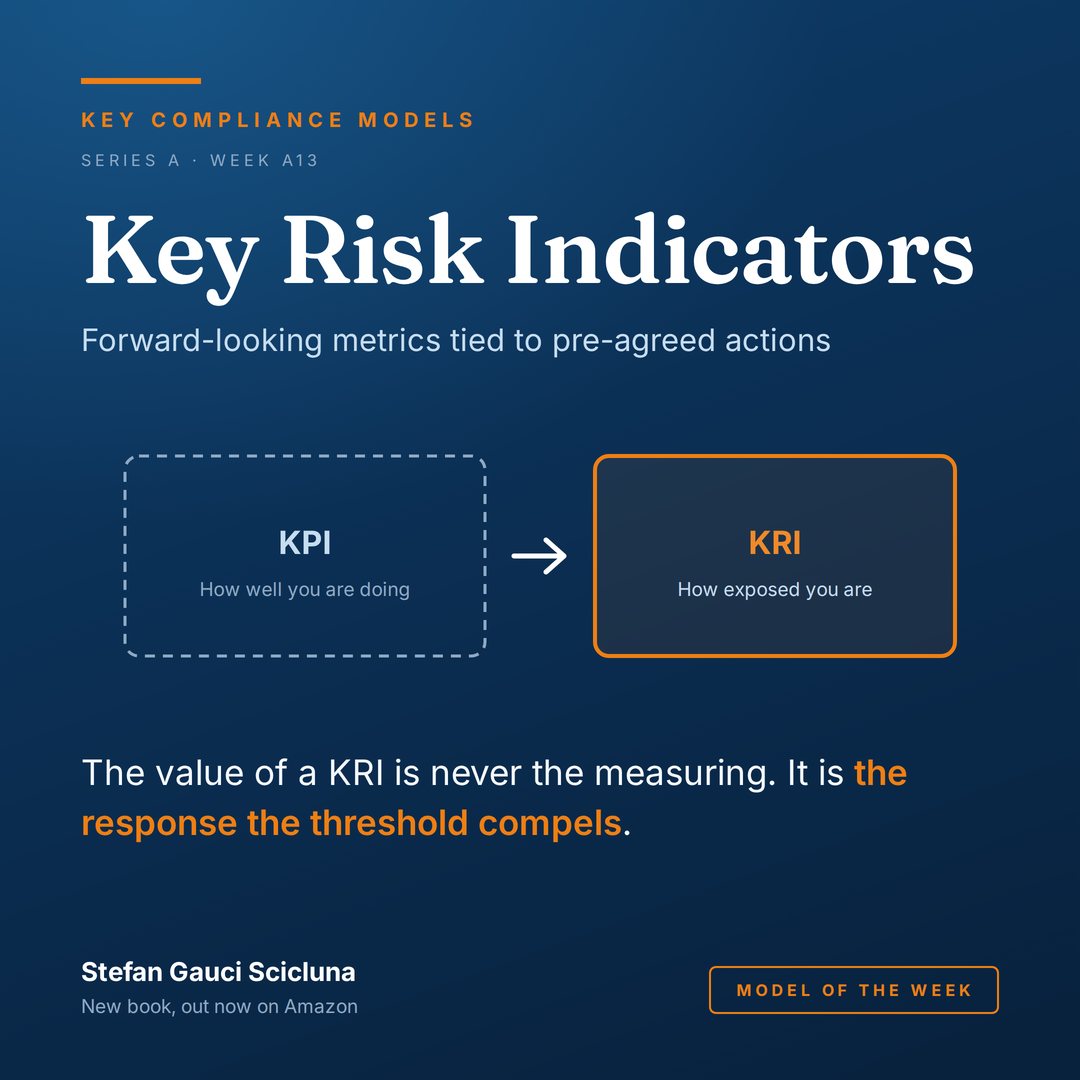 KEY COMPLIANCE MODELS

SERIES A · WEEK A13

Key Risk Indicators

Forward-looking metrics tied to pre-agreed actions

KPI
How well you are doing

→

KRI
How exposed you are

The value of a KRI is never the measuring. It is the response the threshold compels.

Stefan Gauci Scicluna
New book, out now on Amazon

MODEL OF THE WEEK